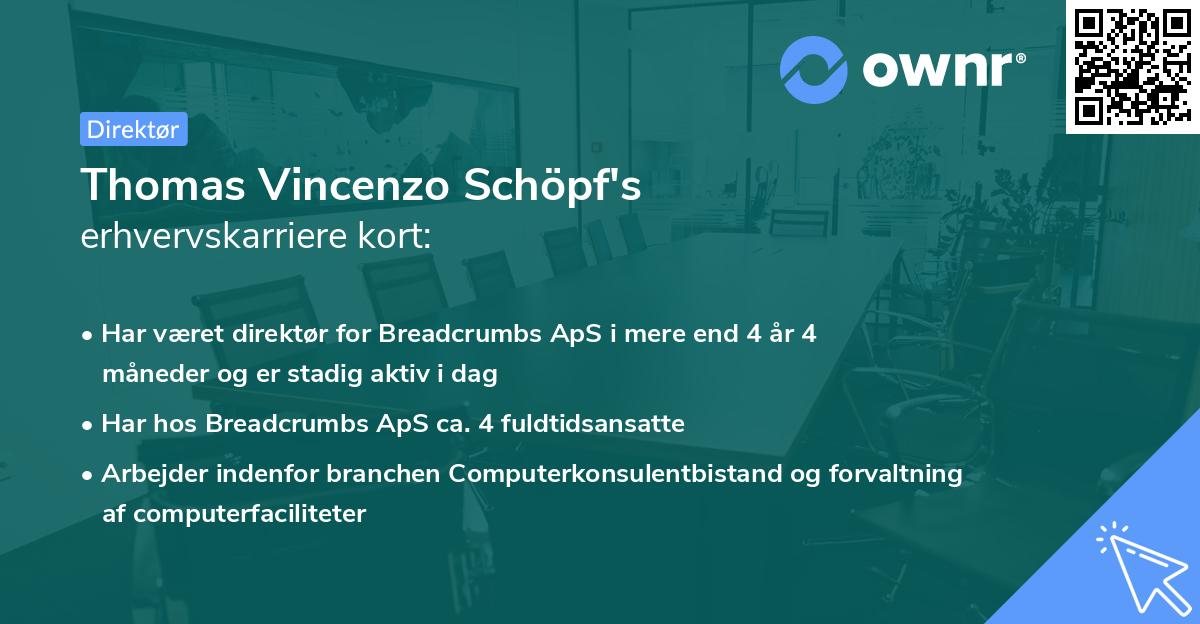 ownr®

Direktør

Thomas Vincenzo Schöpf's
erhvervskarriere kort:

• Har været direktør for Breadcrumbs ApS i mere end 4 år 4 måneder og er stadig aktiv i dag

• Har hos Breadcrumbs ApS ca. 4 fuldtidsansatte

• Arbejder indenfor branchen Computerkonsulentbistand og forvaltning af computerfaciliteter